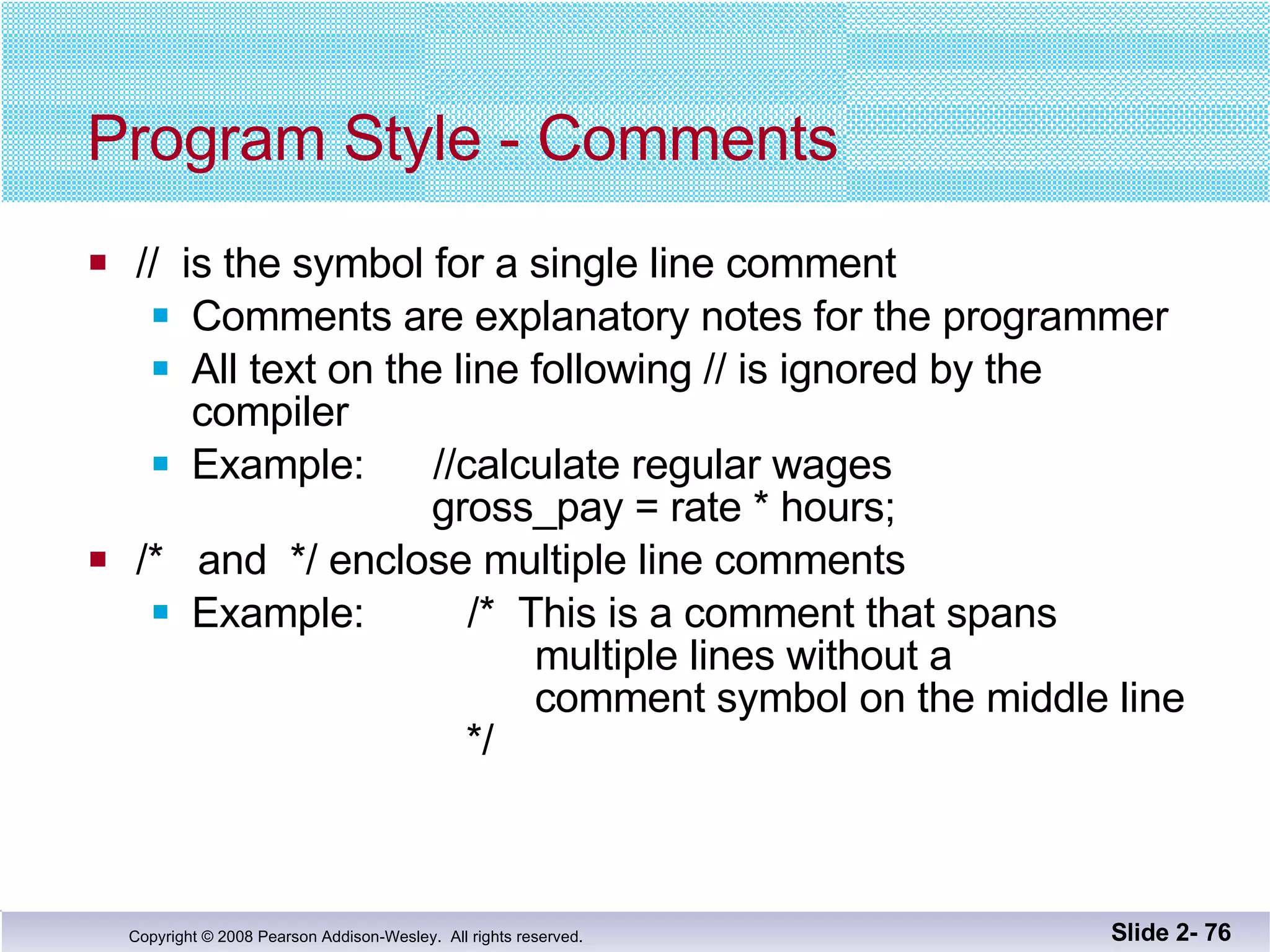 Program Style - Comments

// is the symbol for a single line comment

Comments are explanatory notes for the programmer

All text on the line following // is ignored by the compiler

Example: //calculate regular wages
gross_pay = rate * hours;

/* and */ enclose multiple line comments

Example: /* This is a comment that spans
multiple lines without a
comment symbol on the middle line
*/

Copyright © 2008 Pearson Addison-Wesley. All rights reserved.

Slide 2- 76